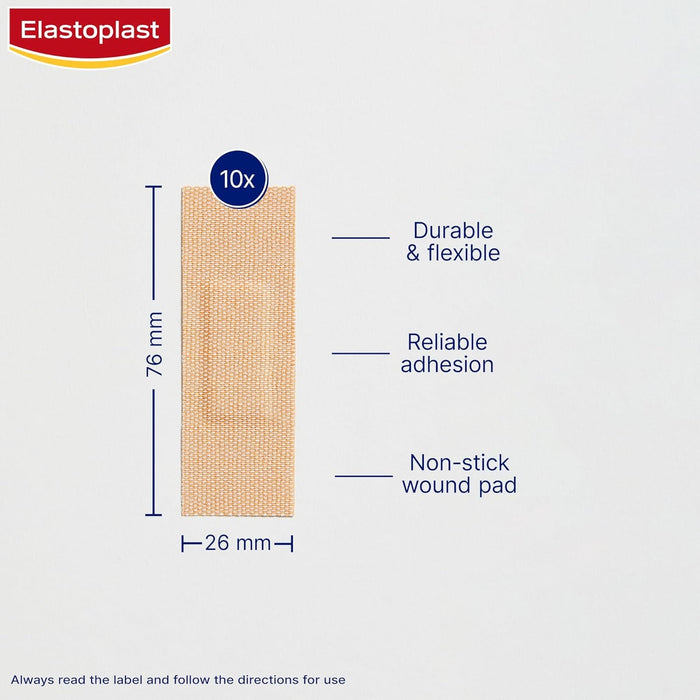 Elastoplast

10x

76 mm

26 mm

Durable & flexible

Reliable adhesion

Non-stick wound pad

Always read the label and follow the directions for use